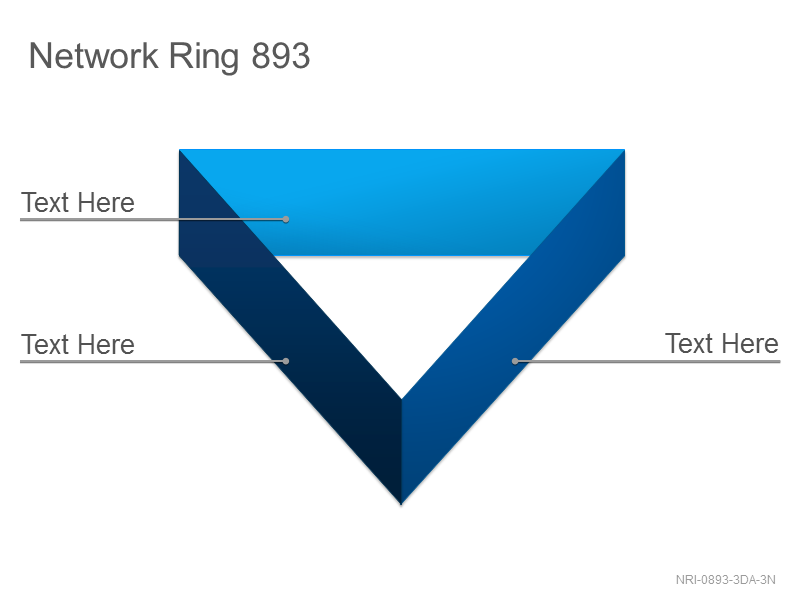 Network Ring 893

Text Here

Text Here

Text Here

NRI-0893-3DA-3N